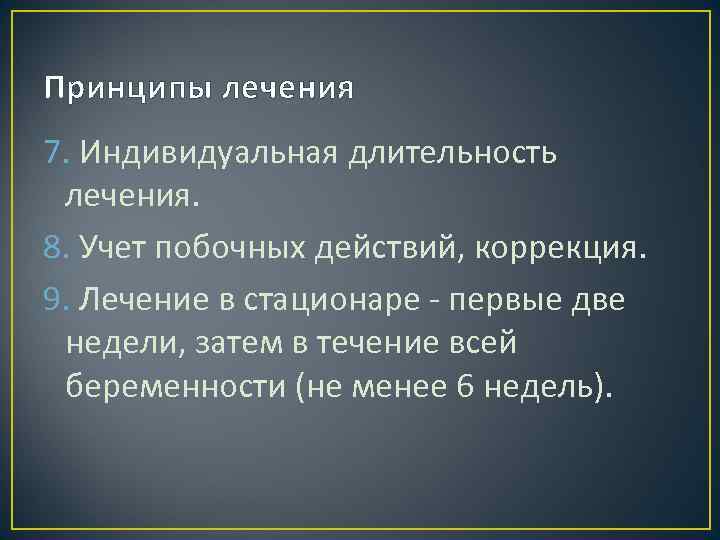 Принципы лечения

7. Индивидуальная длительность лечения.

8. Учет побочных действий, коррекция.

9. Лечение в стационаре - первые две недели, затем в течение всей беременности (не менее 6 недель).